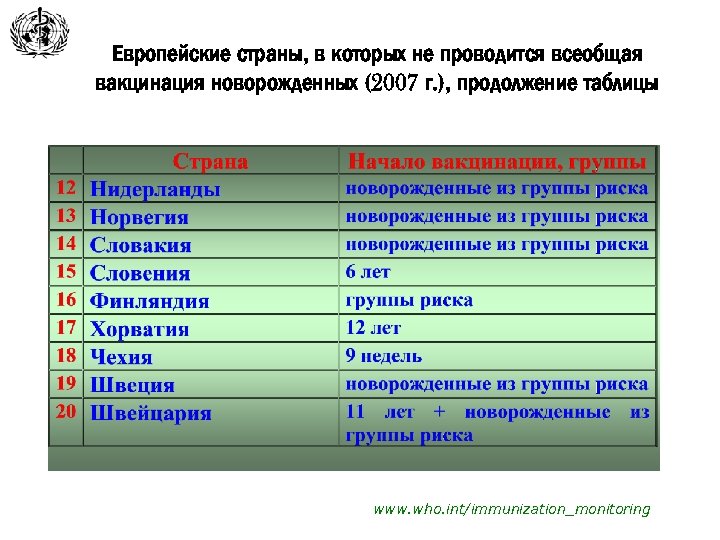 Европейские страны, в которых не проводится всеобщая вакцинация новорожденных (2007 г.), продолжение таблицы

| | Страна | Начало вакцинации, группы |
|---|---|---|
| 12 | Нидерланды | новорожденные из группы риска |
| 13 | Норвегия | новорожденные из группы риска |
| 14 | Словакия | новорожденные из группы риска |
| 15 | Словения | 6 лет |
| 16 | Финляндия | группы риска |
| 17 | Хорватия | 12 лет |
| 18 | Чехия | 9 недель |
| 19 | Швеция | новорожденные из группы риска |
| 20 | Швейцария | 11 лет + новорожденные из группы риска |

www.who.int/immunization_monitoring